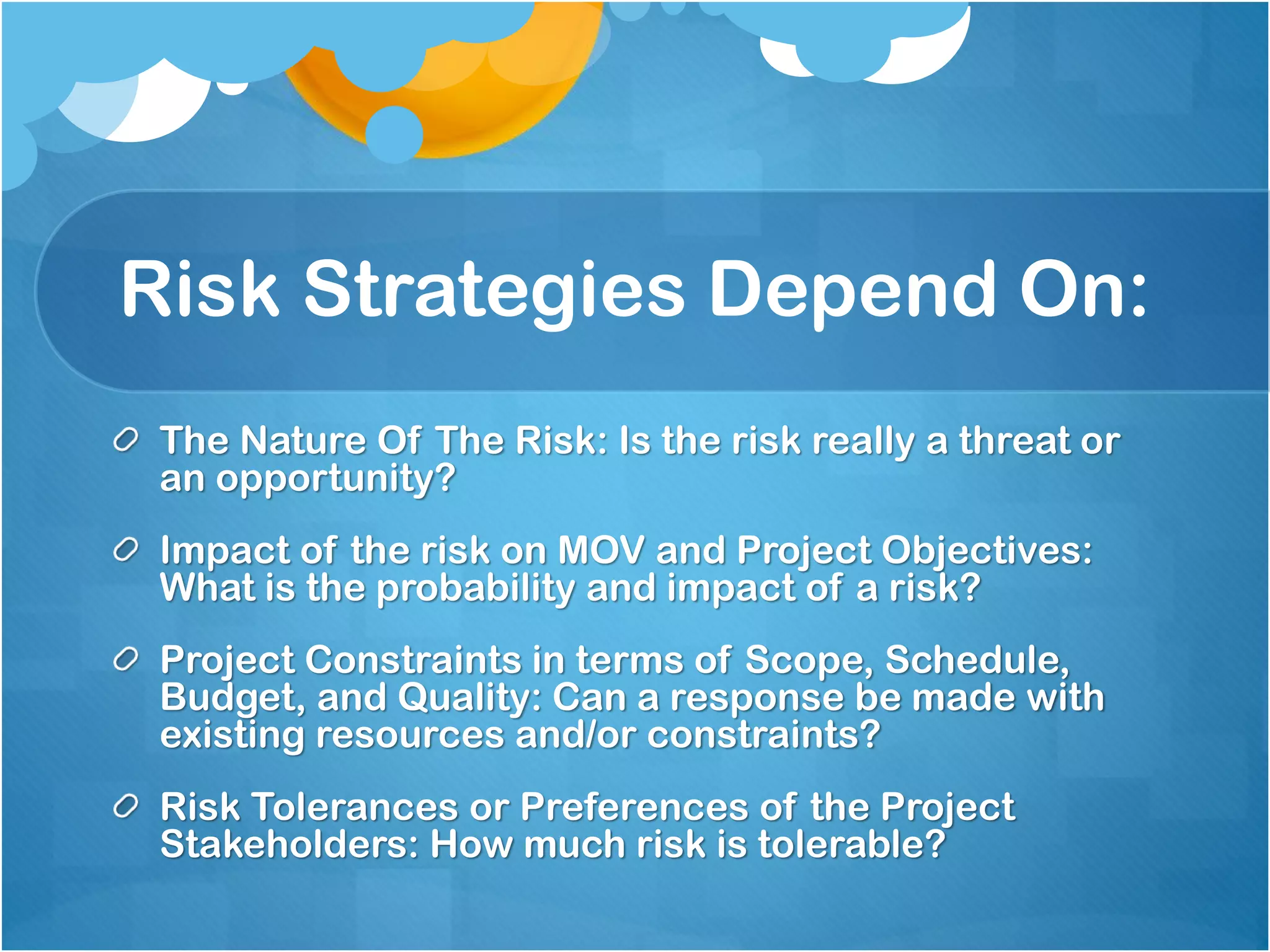 Risk Strategies Depend On:

The Nature Of The Risk: Is the risk really a threat or an opportunity?

Impact of the risk on MOV and Project Objectives: What is the probability and impact of a risk?

Project Constraints in terms of Scope, Schedule, Budget, and Quality: Can a response be made with existing resources and/or constraints?

Risk Tolerances or Preferences of the Project Stakeholders: How much risk is tolerable?